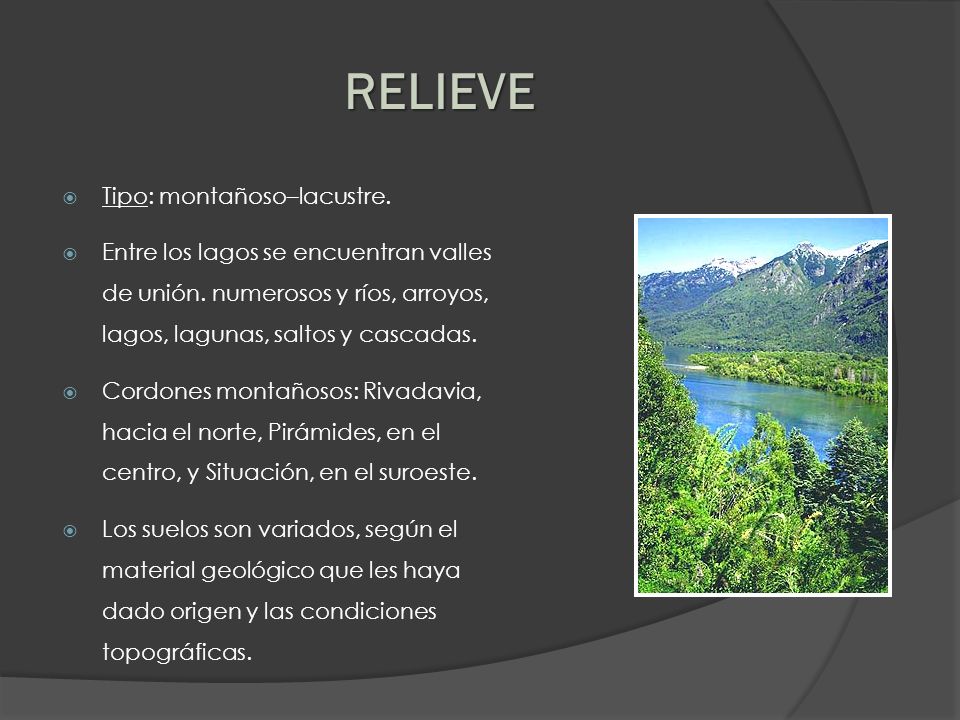 RELIEVE

Tipo: montañoso–lacustre.

Entre los lagos se encuentran valles de unión. numerosos y ríos, arroyos, lagos, lagunas, saltos y cascadas.

Cordones montañosos: Rivadavia, hacia el norte, Pirámides, en el centro, y Situación, en el suroeste.

Los suelos son variados, según el material geológico que les haya dado origen y las condiciones topográficas.